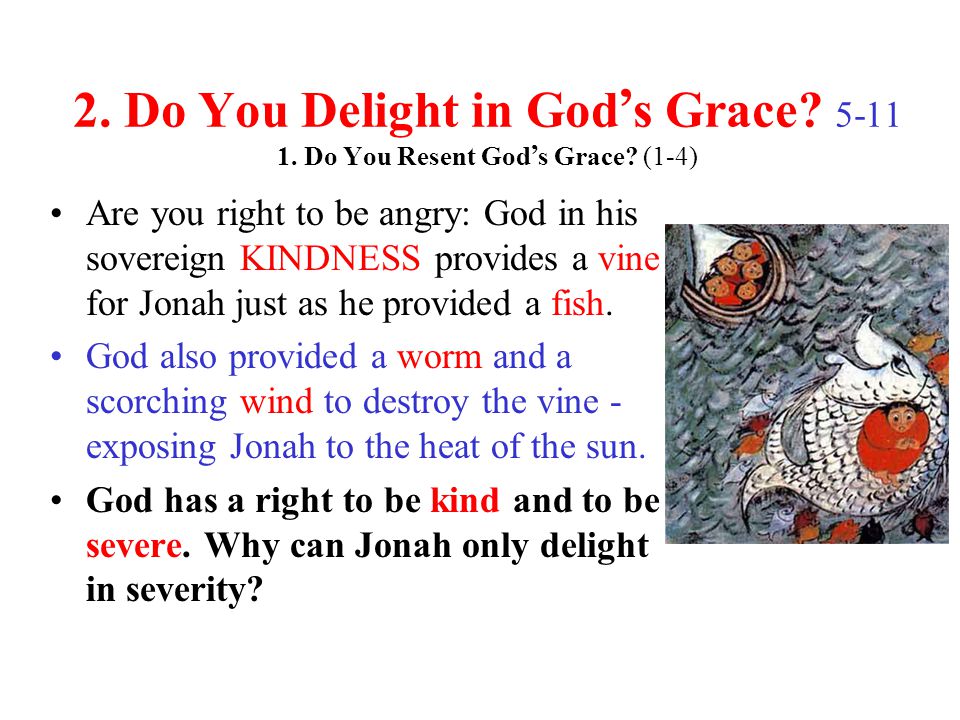 2. Do You Delight in God's Grace? 5-11
1. Do You Resent God's Grace? (1-4)

• Are you right to be angry: God in his sovereign KINDNESS provides a vine for Jonah just as he provided a fish.
• God also provided a worm and a scorching wind to destroy the vine - exposing Jonah to the heat of the sun.
• God has a right to be kind and to be severe. Why can Jonah only delight in severity?